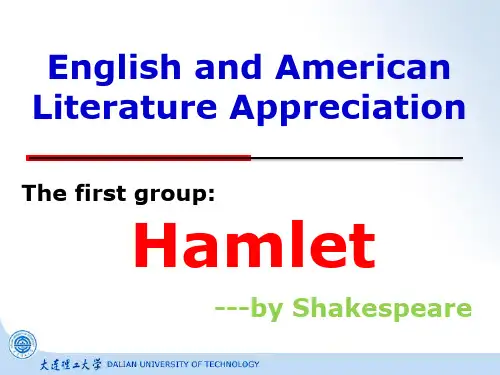 English and American Literature Appreciation

The first group:

Hamlet

---by Shakespeare

大连理工大学 DALIAN UNIVERSITY OF TECHNOLOGY